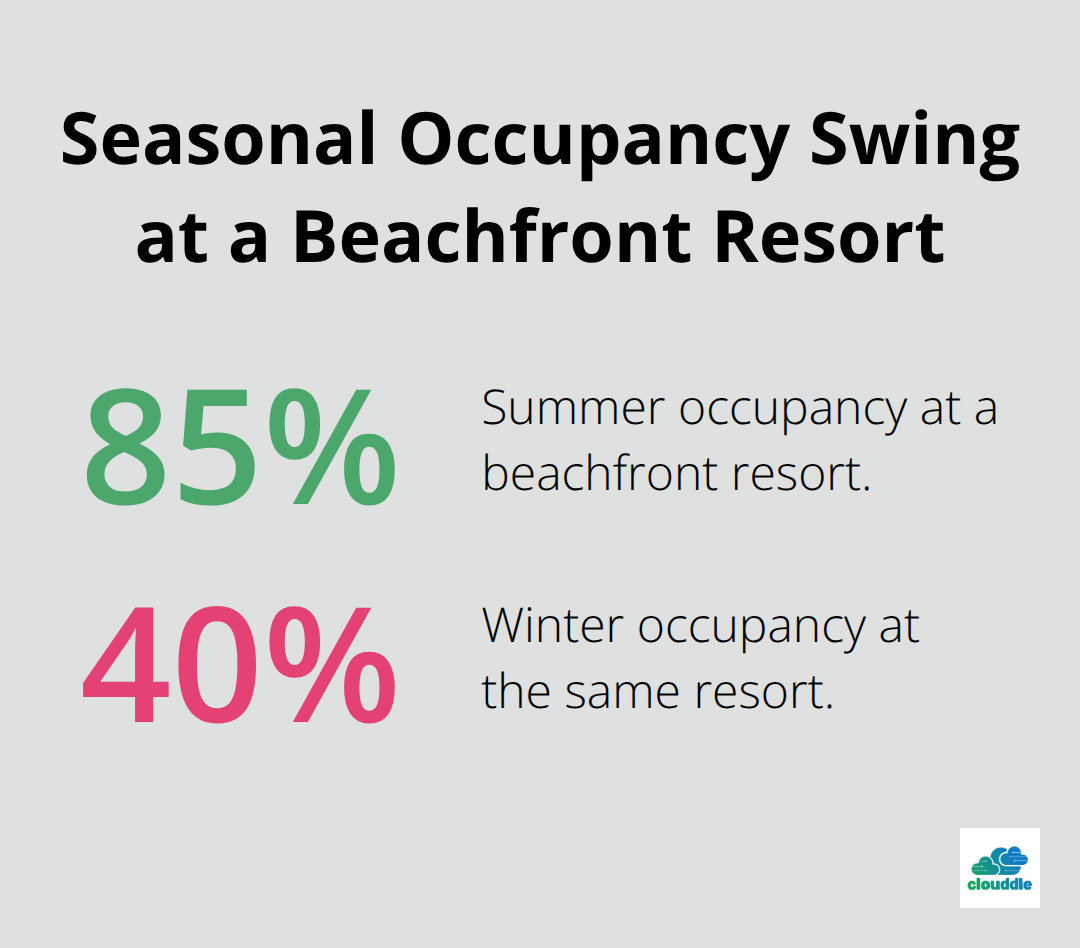 Seasonal Occupancy Swing at a Beachfront Resort

85%

Summer occupancy at a beachfront resort.

40%

Winter occupancy at the same resort.

clouddle